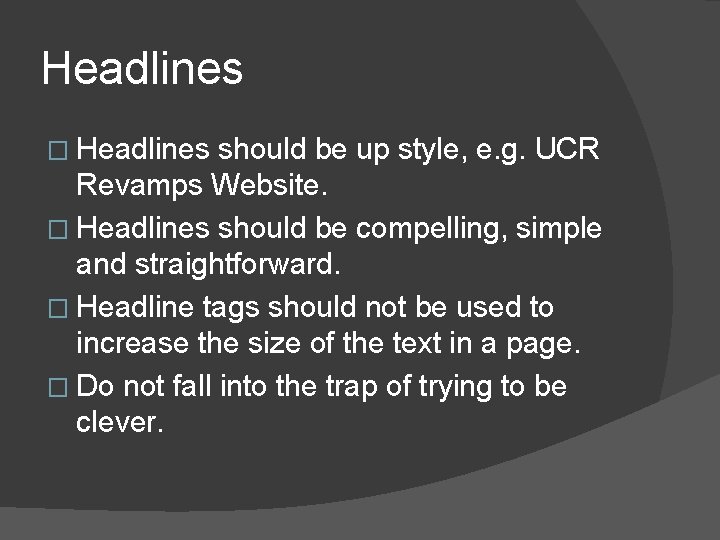 Headlines

□ Headlines should be up style, e.g. UCR Revamps Website.

□ Headlines should be compelling, simple and straightforward.

□ Headline tags should not be used to increase the size of the text in a page.

□ Do not fall into the trap of trying to be clever.